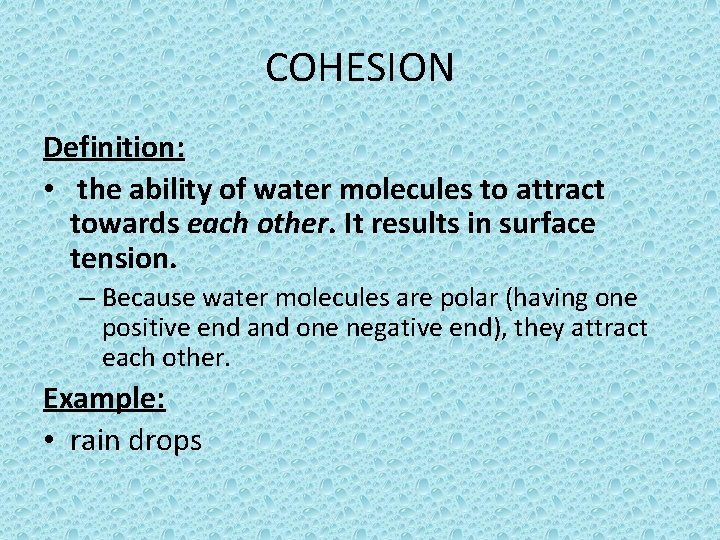 COHESION

Definition:

• the ability of water molecules to attract towards each other. It results in surface tension.

– Because water molecules are polar (having one positive end and one negative end), they attract each other.

Example:

• rain drops